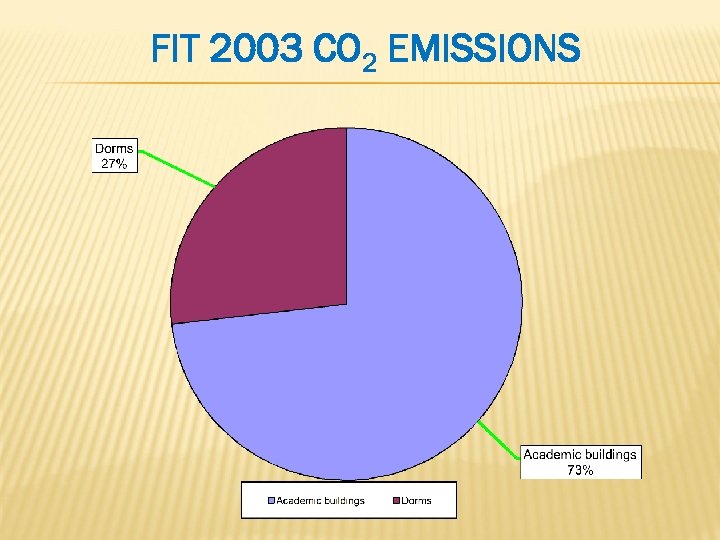 FIT 2003 $CO_2$ EMISSIONS

Dorms
27%

Academic buildings
73%

Academic buildings Dorms